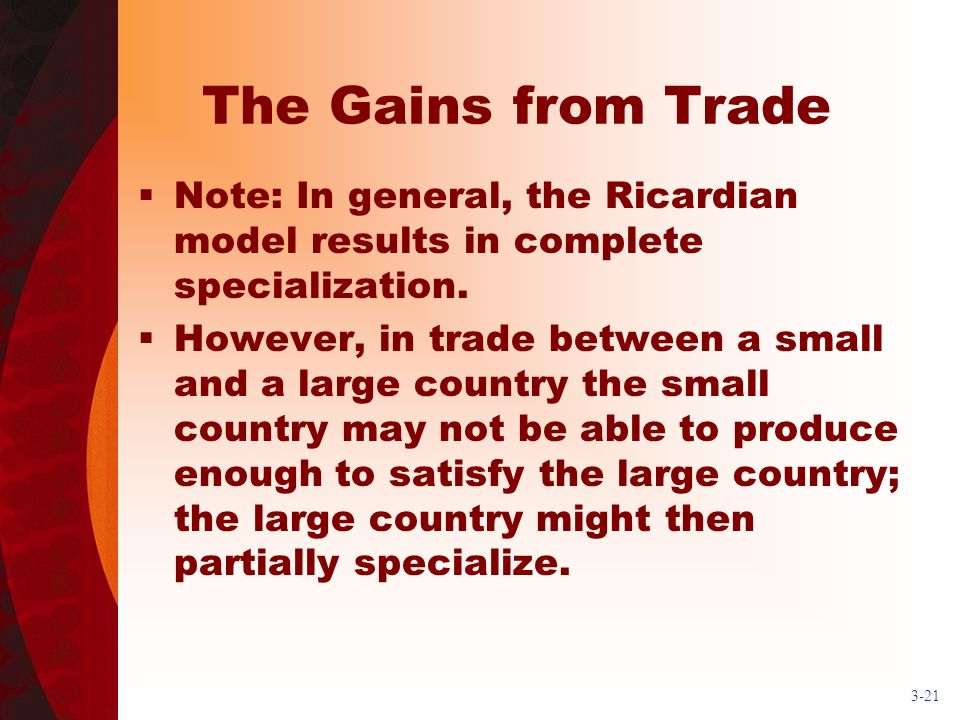 The Gains from Trade

▪ Note: In general, the Ricardian model results in complete specialization.

▪ However, in trade between a small and a large country the small country may not be able to produce enough to satisfy the large country; the large country might then partially specialize.

3-21